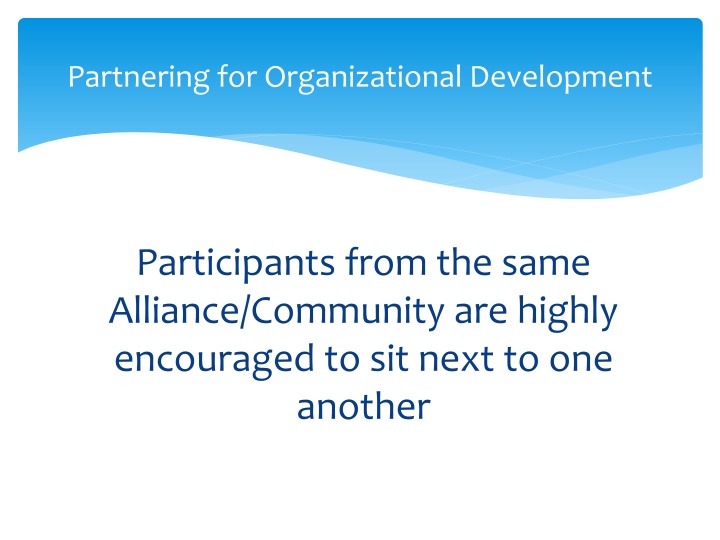 Partnering for Organizational Development

Participants from the same Alliance/Community are highly encouraged to sit next to one another